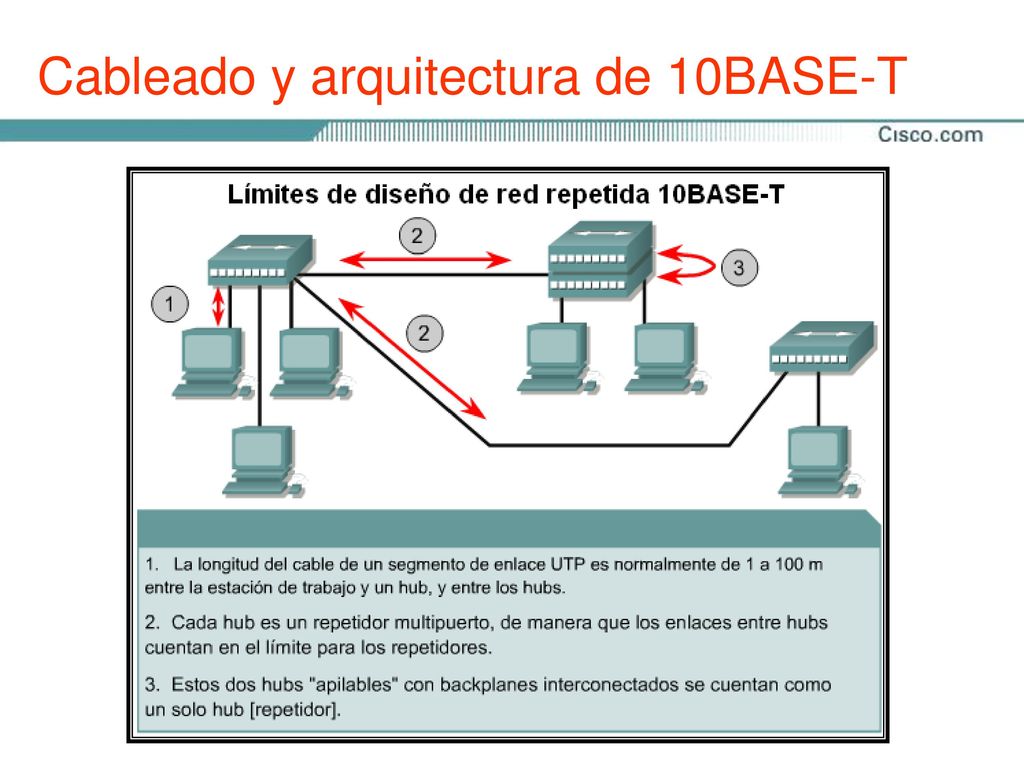 Cableado y arquitectura de 10BASE-T

Cisco.com

Límites de diseño de red repetida 10BASE-T

2

3

1

2

1. La longitud del cable de un segmento de enlace UTP es normalmente de 1 a 100 m entre la estación de trabajo y un hub, y entre los hubs.

2. Cada hub es un repetidor multipuerto, de manera que los enlaces entre hubs cuentan en el límite para los repetidores.

3. Estos dos hubs "apilables" con backplanes interconectados se cuentan como un solo hub [repetidor].